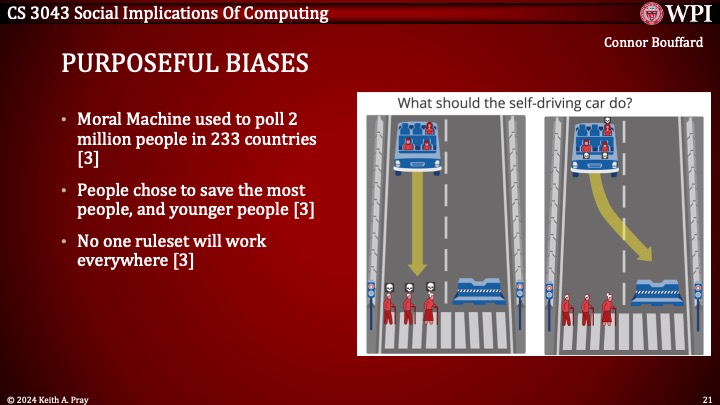 CS 3043 Social Implications Of Computing

WPI

Connor Bouffard

PURPOSEFUL BIASES

• Moral Machine used to poll 2 million people in 233 countries [3]

• People chose to save the most people, and younger people [3]

• No one ruleset will work everywhere [3]

What should the self-driving car do?

© 2024 Keith A. Pray

21